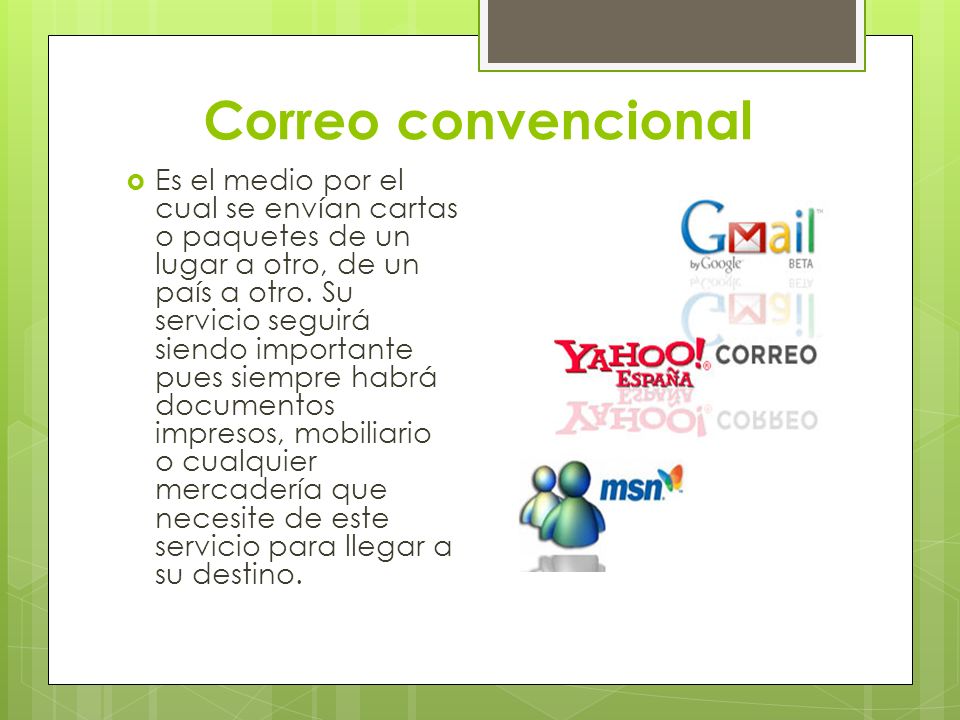 Correo convencional

Es el medio por el cual se envían cartas o paquetes de un lugar a otro, de un país a otro. Su servicio seguirá siendo importante pues siempre habrá documentos impresos, mobiliario o cualquier mercadería que necesite de este servicio para llegar a su destino.

Gmail by Google BETA

YAHOO! ESPAÑA CORREO

msn